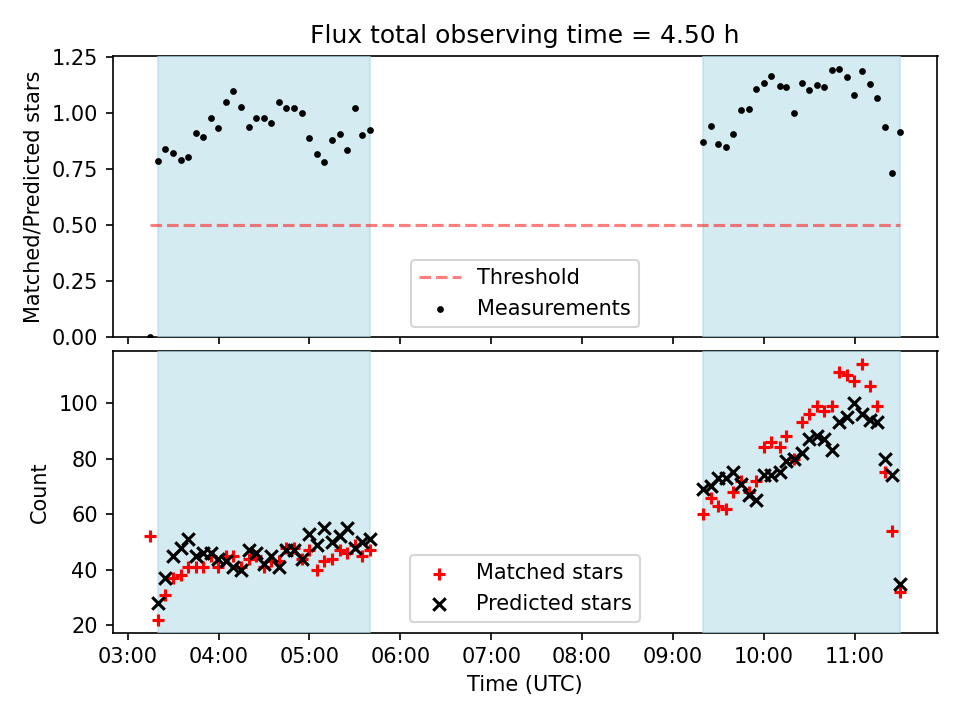 Flux total observing time = 4.50 h

Matched/Predicted stars

1.25
1.00
0.75
0.50
0.25
0.00

Threshold
Measurements

Count

100
80
60
40
20

Matched stars
Predicted stars

03:00 04:00 05:00 06:00 07:00 08:00 09:00 10:00 11:00

Time (UTC)